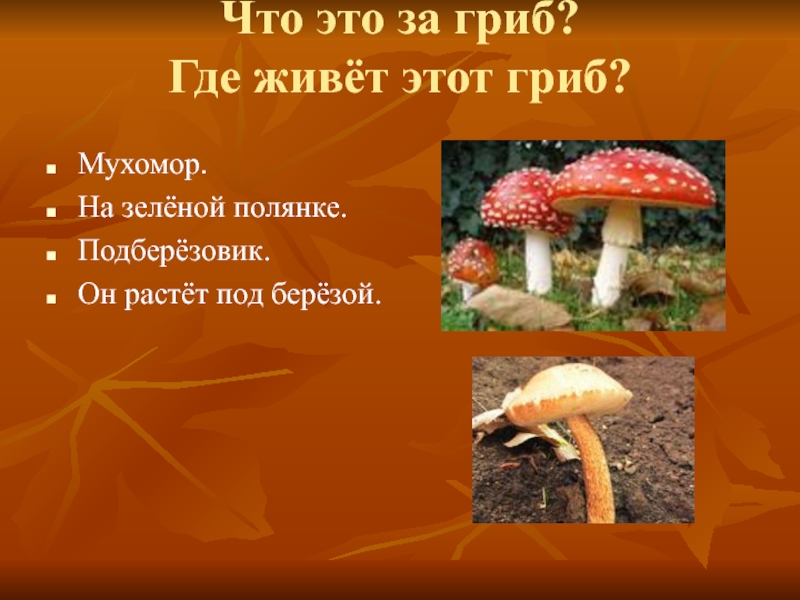 Что это за гриб?
Где живёт этот гриб?

- Мухомор.
- На зелёной полянке.
- Подберёзовик.
- Он растёт под берёзой.